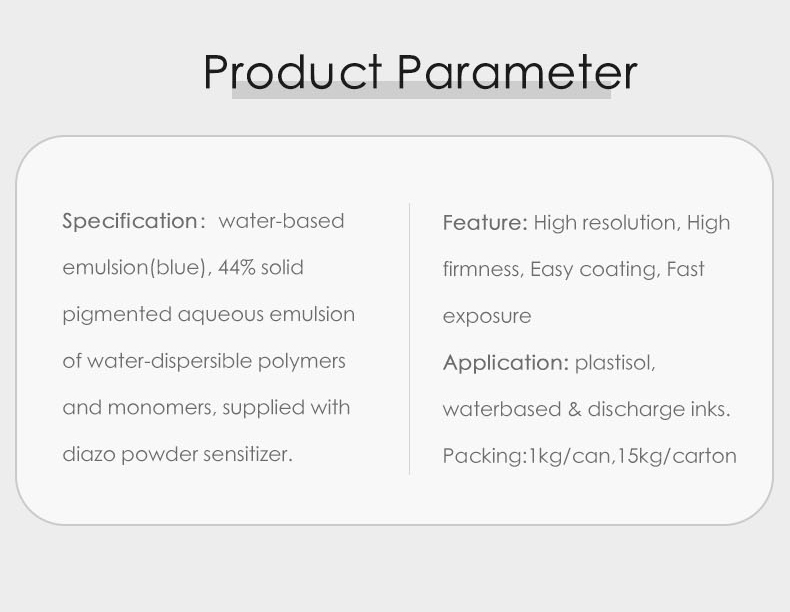 Product Parameter

Specification： water-based emulsion(blue), 44% solid pigmented aqueous emulsion of water-dispersible polymers and monomers, supplied with diazo powder sensitizer.

Feature: High resolution, High firmness, Easy coating, Fast exposure

Application: plastisol, waterbased & discharge inks.

Packing:1kg/can,15kg/carton